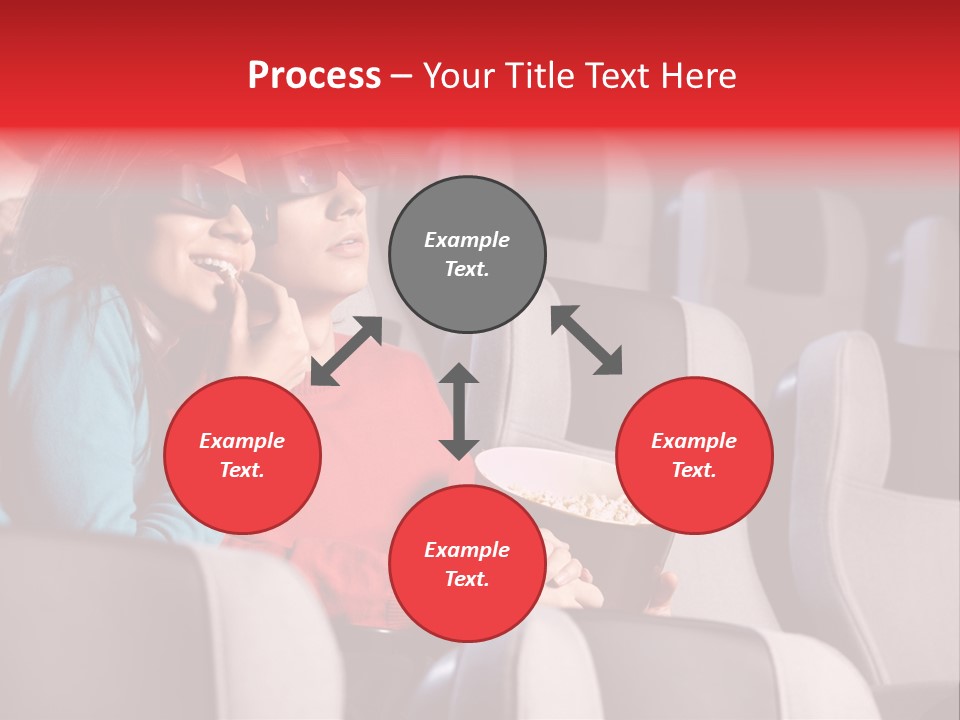 Process – Your Title Text Here

Example Text.

Example Text.

Example Text.

Example Text.